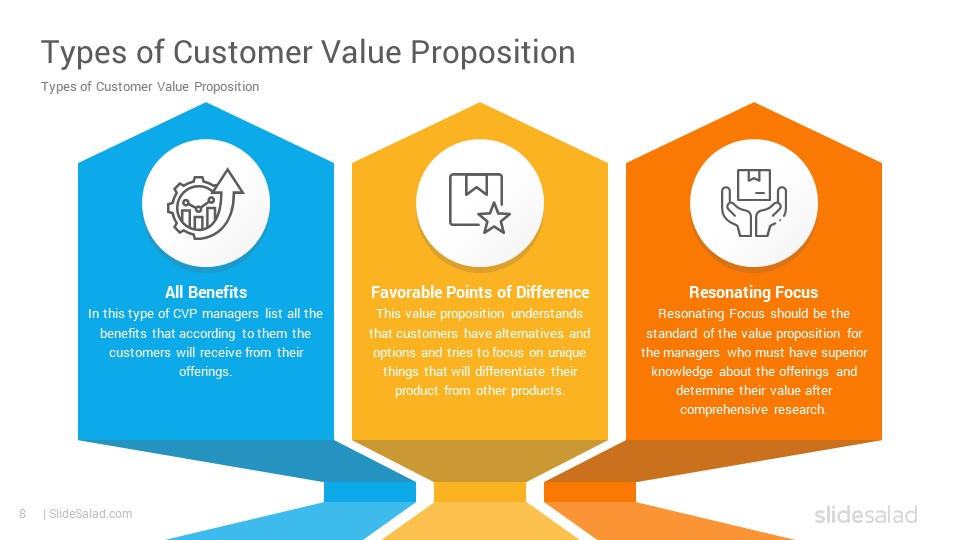 Types of Customer Value Proposition

Types of Customer Value Proposition

All Benefits

In this type of CVP managers list all the benefits that according to them the customers will receive from their offerings.

Favorable Points of Difference

This value proposition understands that customers have alternatives and options and tries to focus on unique things that will differentiate their product from other products.

Resonating Focus

Resonating Focus should be the standard of the value proposition for the managers who must have superior knowledge about the offerings and determine their value after comprehensive research.

8 | SlideSalad.com

slidesalad